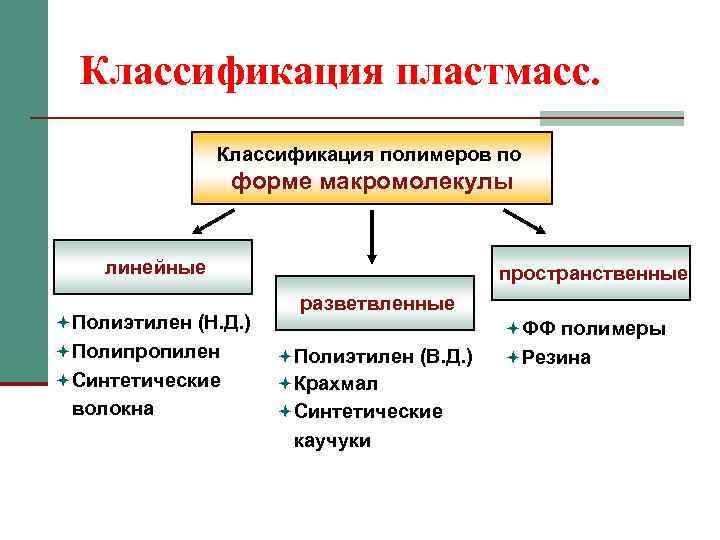 Классификация пластмасс.

Классификация полимеров по форме макромолекулы

линейные

Полиэтилен (Н.Д.)
Полипропилен
Синтетические волокна

разветвленные

Полиэтилен (В.Д.)
Крахмал
Синтетические каучуки

пространственные

ФФ полимеры
Резина